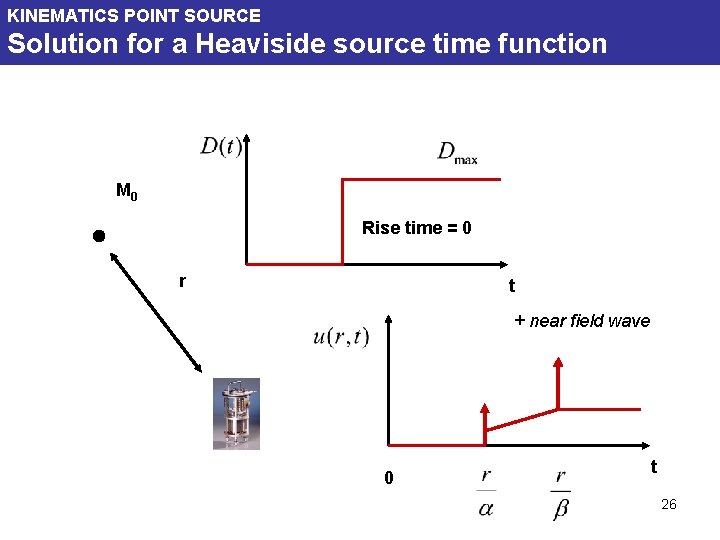 KINEMATICS POINT SOURCE
Solution for a Heaviside source time function

$D(t)$

$D_{max}$

$M_0$

Rise time = 0

r

t

+ near field wave

$u(r,t)$

0

$\frac{r}{\alpha}$

$\frac{r}{\beta}$

t

26